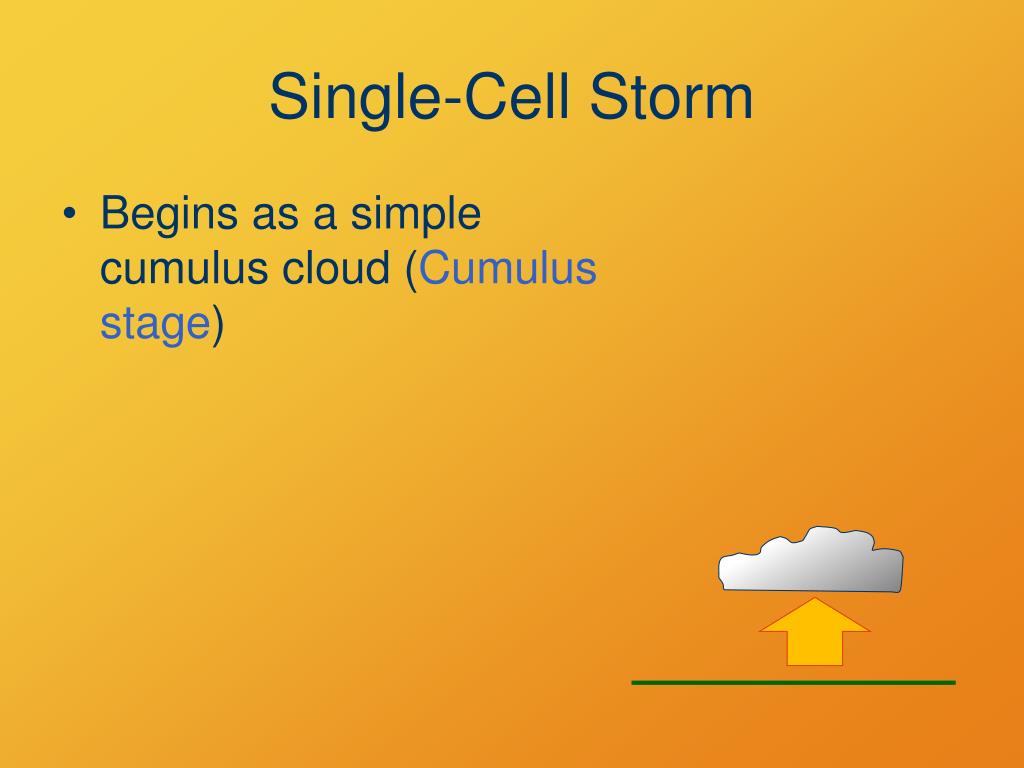 Single-Cell Storm

• Begins as a simple cumulus cloud (Cumulus stage)